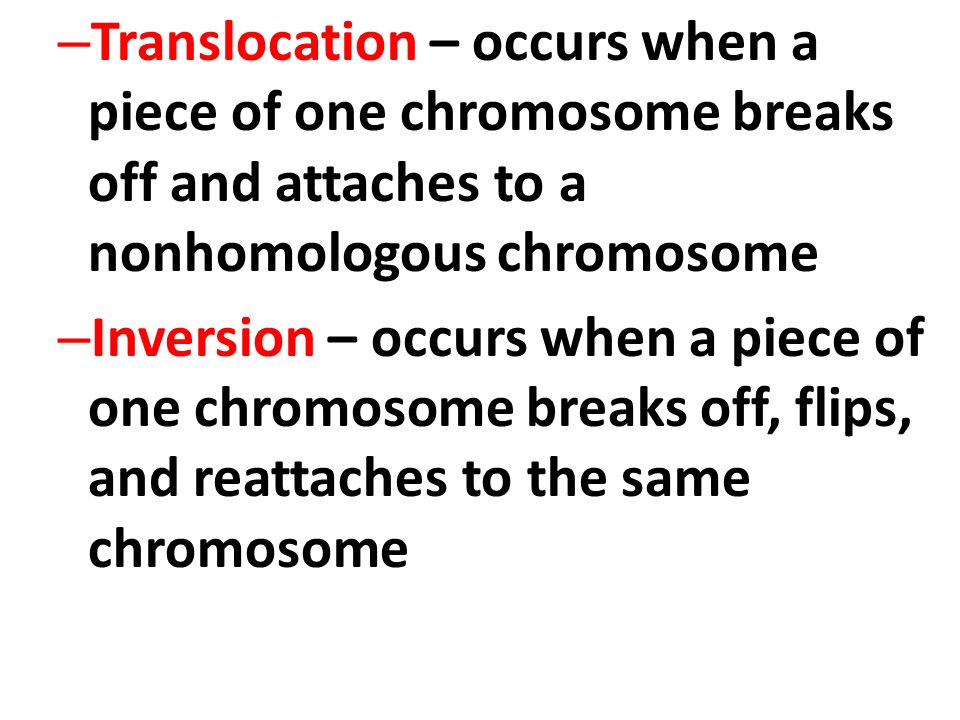 –Translocation – occurs when a piece of one chromosome breaks off and attaches to a nonhomologous chromosome

–Inversion – occurs when a piece of one chromosome breaks off, flips, and reattaches to the same chromosome